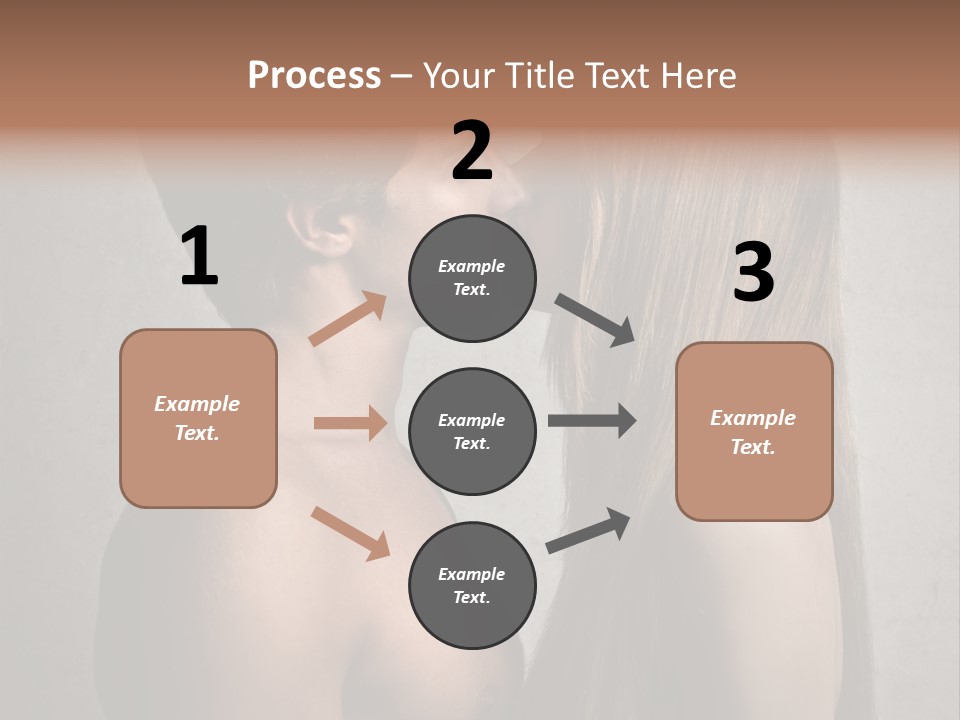 Process – Your Title Text Here

1

Example Text.

2

Example Text.

Example Text.

Example Text.

3

Example Text.